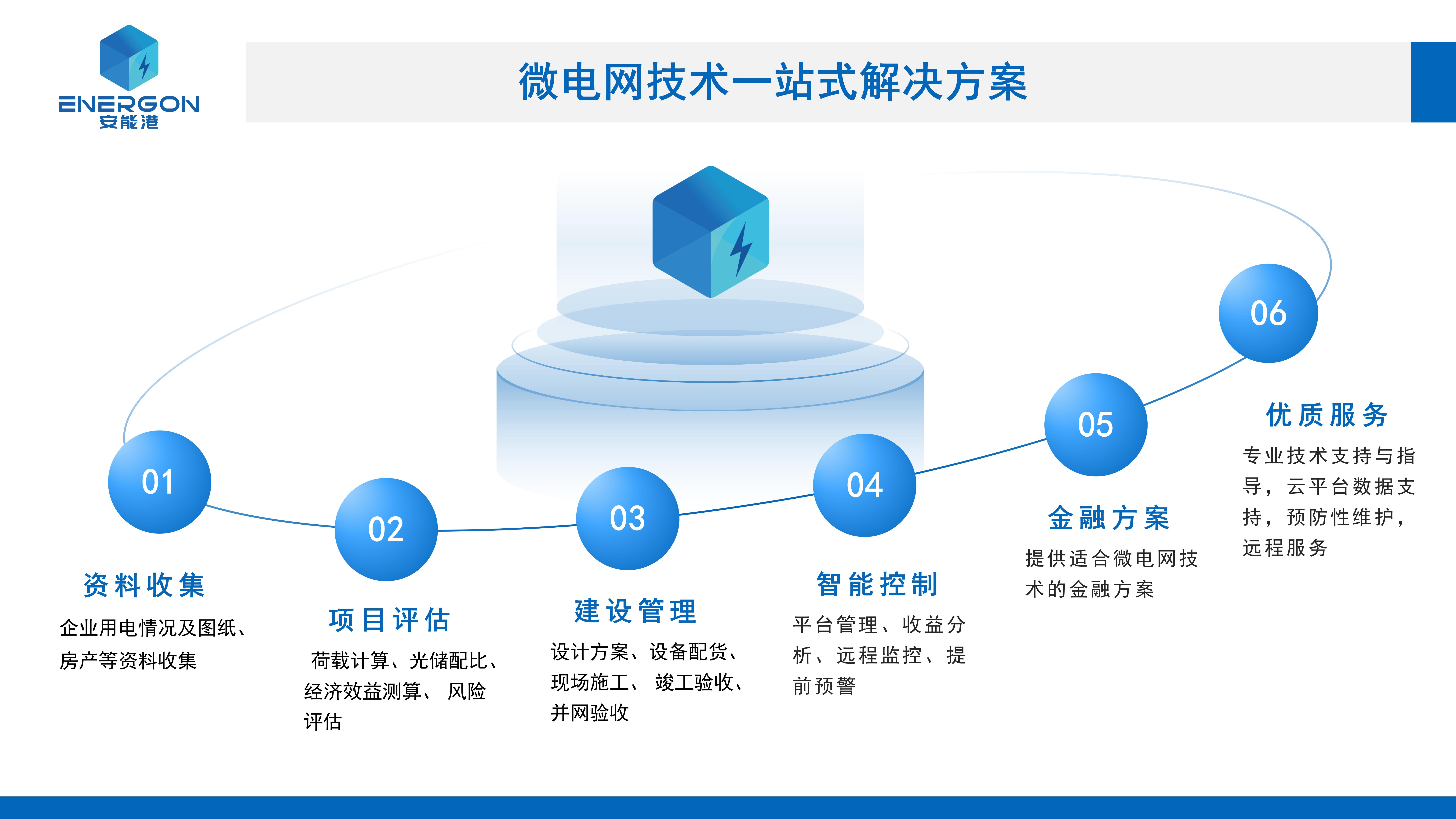 ENERGON
安能港

微电网技术一站式解决方案

01

资料收集

企业用电情况及图纸、房产等资料收集

02

项目评估

荷载计算、光储配比、经济效益测算、 风险评估

03

建设管理

设计方案、设备配货、现场施工、 竣工验收、并网验收

04

智能控制

平台管理、收益分析、远程监控、提前预警

05

金融方案

提供适合微电网技术的金融方案

06

优质服务

专业技术支持与指导，云平台数据支持，预防性维护，远程服务